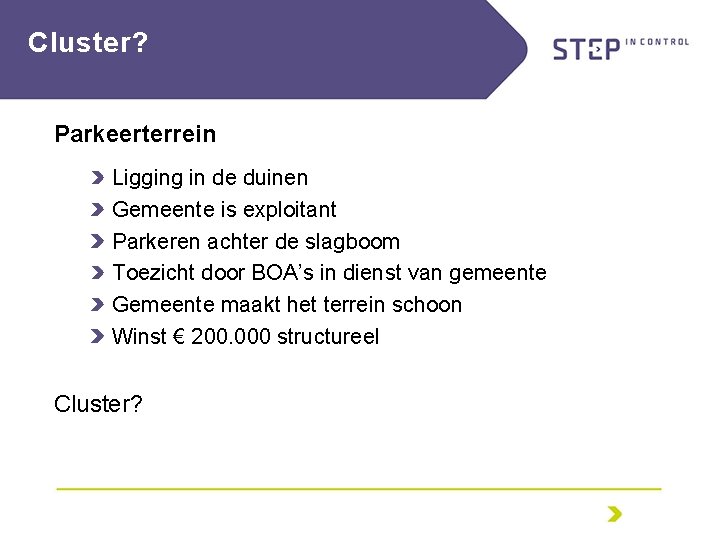 Cluster?

STEP IN CONTROL

Parkeerterrein

› Ligging in de duinen
› Gemeente is exploitant
› Parkeren achter de slagboom
› Toezicht door BOA's in dienst van gemeente
› Gemeente maakt het terrein schoon
› Winst € 200.000 structureel

Cluster?